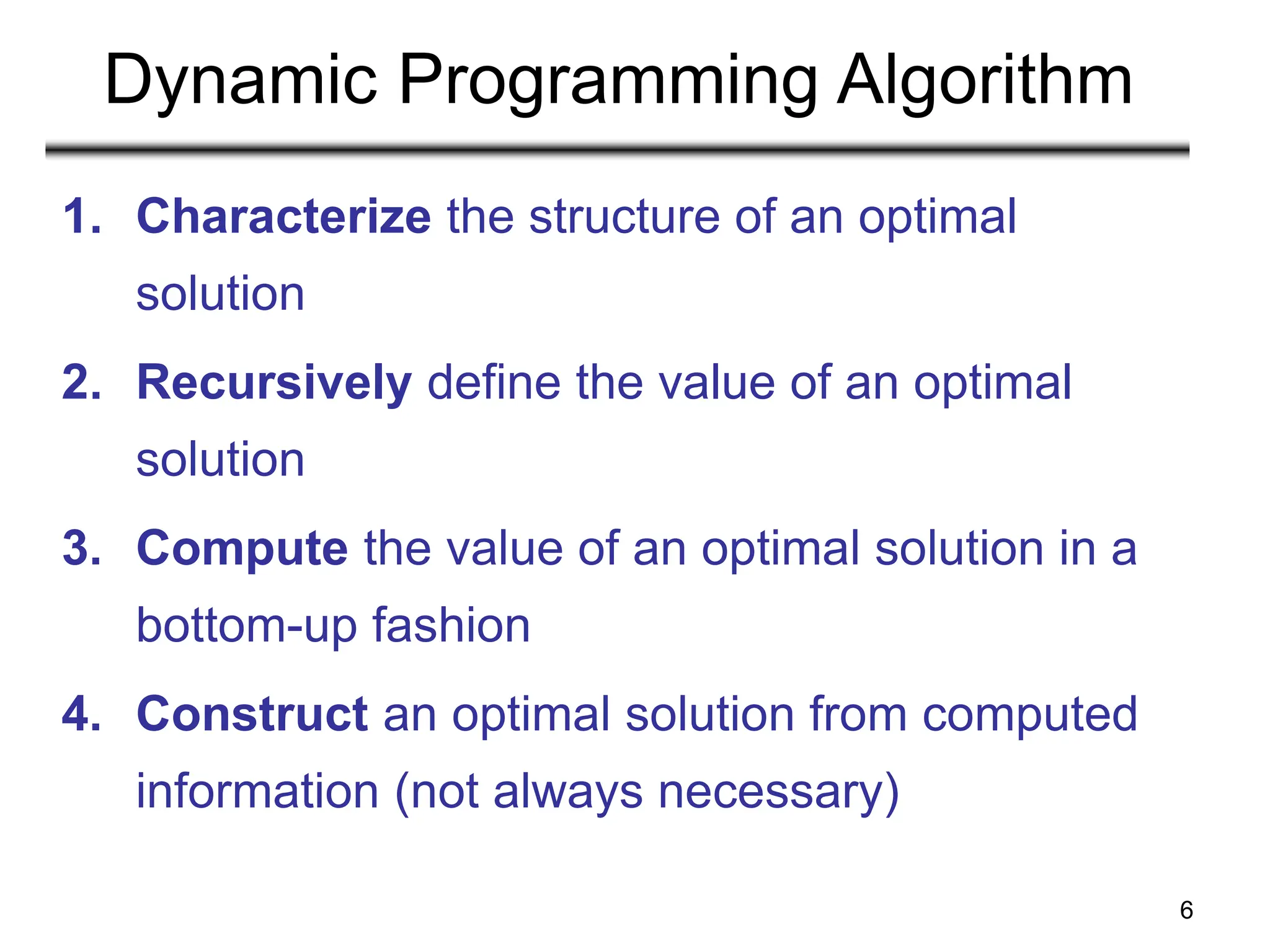 Dynamic Programming Algorithm

1. Characterize the structure of an optimal solution

2. Recursively define the value of an optimal solution

3. Compute the value of an optimal solution in a bottom-up fashion

4. Construct an optimal solution from computed information (not always necessary)

6